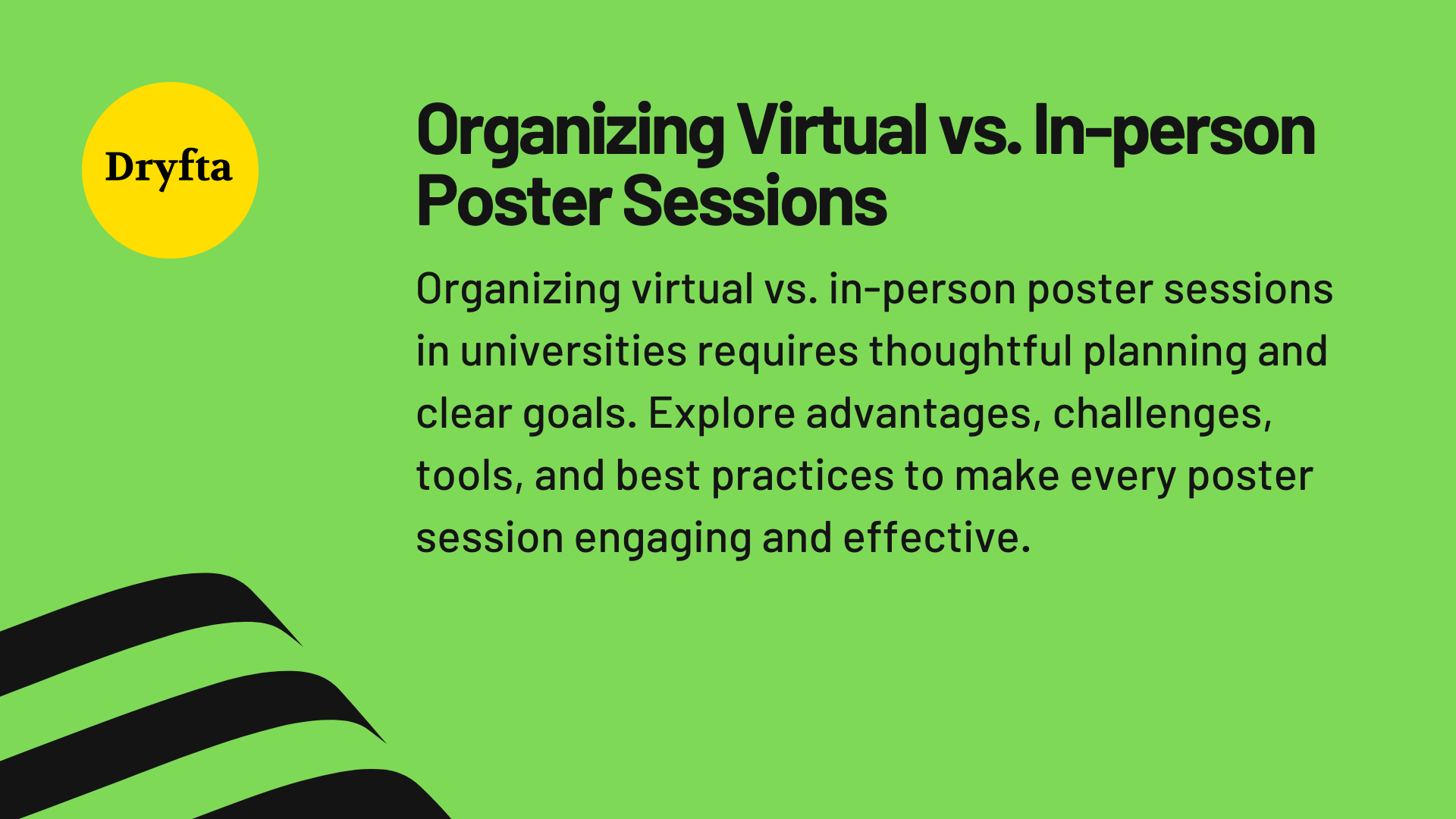 Dryfta

Organizing Virtual vs. In-person Poster Sessions

Organizing virtual vs. in-person poster sessions in universities requires thoughtful planning and clear goals. Explore advantages, challenges, tools, and best practices to make every poster session engaging and effective.